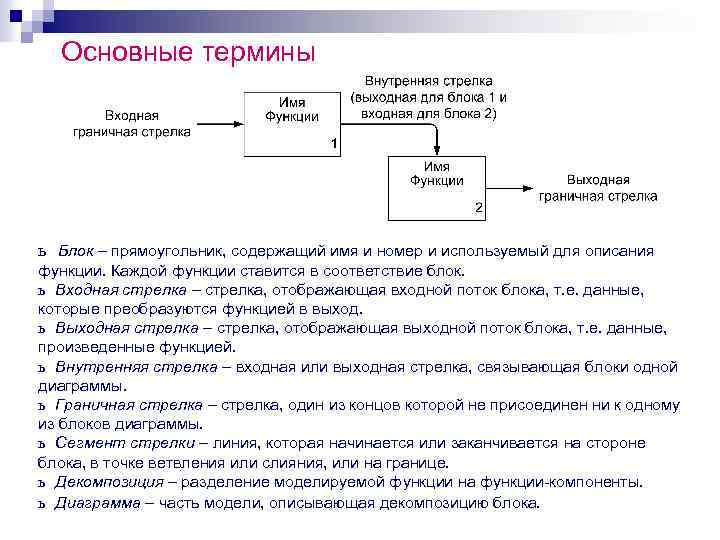 Основные термины

Входная граничная стрелка

Имя Функции

1

Внутренняя стрелка (выходная для блока 1 и входная для блока 2)

Имя Функции

2

Выходная граничная стрелка

ъ Блок – прямоугольник, содержащий имя и номер и используемый для описания функции. Каждой функции ставится в соответствие блок.

ъ Входная стрелка – стрелка, отображающая входной поток блока, т.е. данные, которые преобразуются функцией в выход.

ъ Выходная стрелка – стрелка, отображающая выходной поток блока, т.е. данные, произведенные функцией.

ъ Внутренняя стрелка – входная или выходная стрелка, связывающая блоки одной диаграммы.

ъ Граничная стрелка – стрелка, один из концов которой не присоединен ни к одному из блоков диаграммы.

ъ Сегмент стрелки – линия, которая начинается или заканчивается на стороне блока, в точке ветвления или слияния, или на границе.

ъ Декомпозиция – разделение моделируемой функции на функции-компоненты.

ъ Диаграмма – часть модели, описывающая декомпозицию блока.